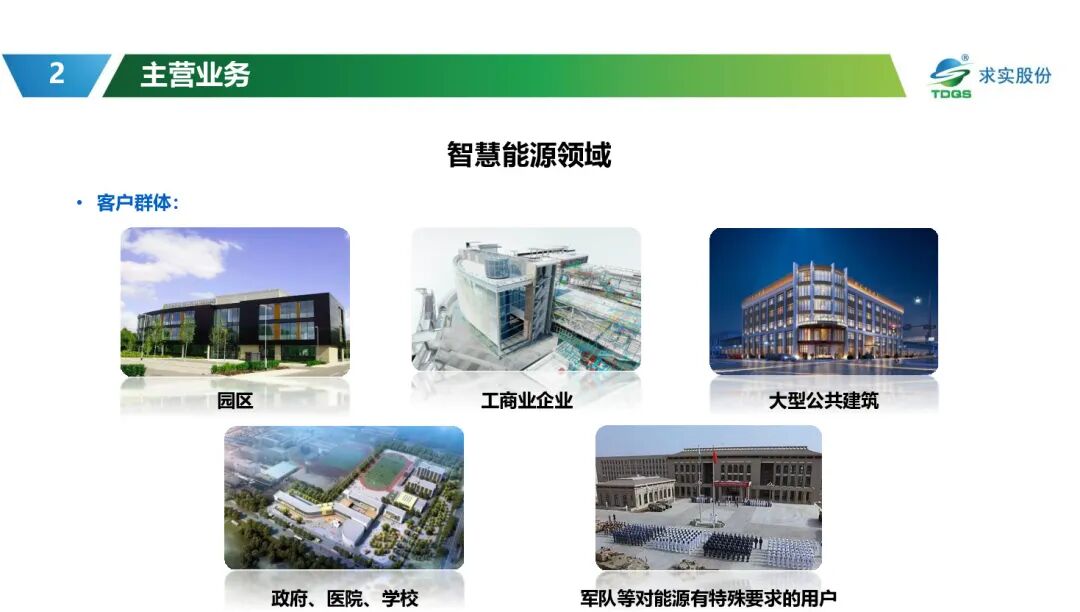 2 主营业务

TDGS 求实股份

智慧能源领域

• 客户群体：

园区

工商业企业

大型公共建筑

政府、医院、学校

军队等对能源有特殊要求的用户